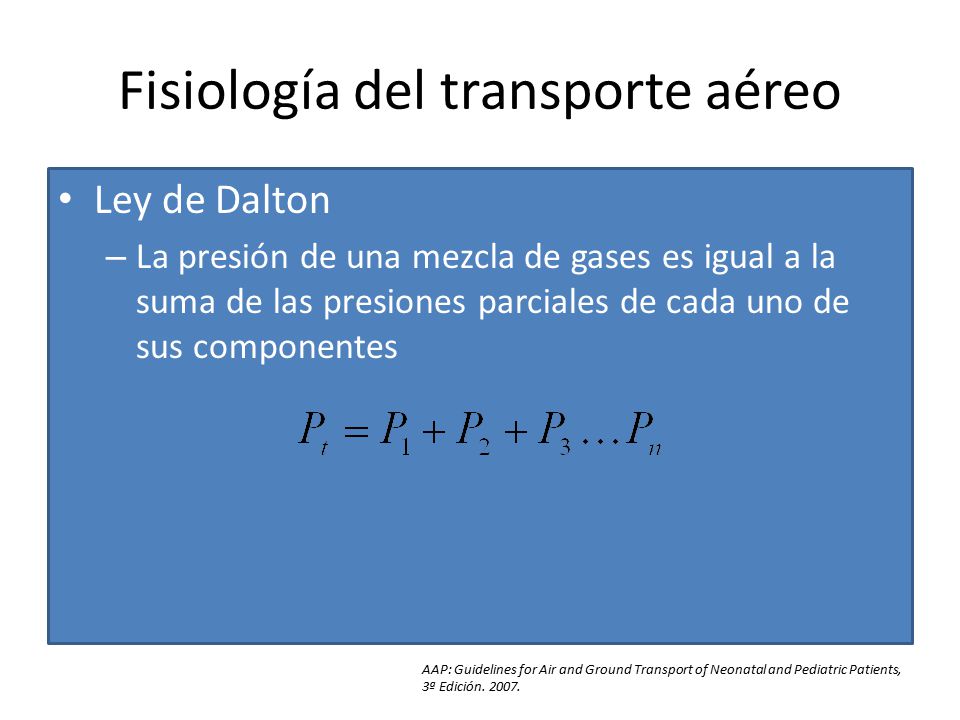 Fisiología del transporte aéreo

• Ley de Dalton
– La presión de una mezcla de gases es igual a la suma de las presiones parciales de cada uno de sus componentes

$P_t = P_1 + P_2 + P_3 \ldots P_n$

AAP: Guidelines for Air and Ground Transport of Neonatal and Pediatric Patients, 3ª Edición. 2007.